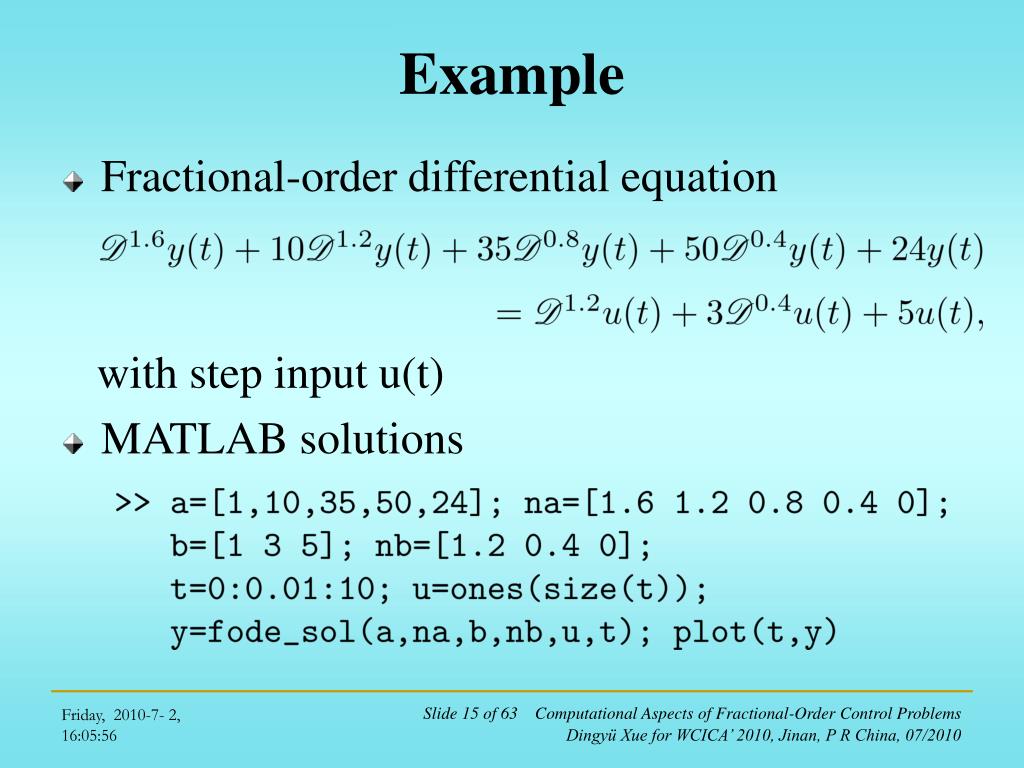 Example

Fractional-order differential equation

$\mathscr{D}^{1.6}y(t) + 10\mathscr{D}^{1.2}y(t) + 35\mathscr{D}^{0.8}y(t) + 50\mathscr{D}^{0.4}y(t) + 24y(t)$
$= \mathscr{D}^{1.2}u(t) + 3\mathscr{D}^{0.4}u(t) + 5u(t),$

with step input u(t)

MATLAB solutions

>> a=[1,10,35,50,24]; na=[1.6 1.2 0.8 0.4 0];
b=[1 3 5]; nb=[1.2 0.4 0];
t=0:0.01:10; u=ones(size(t));
y=fode_sol(a,na,b,nb,u,t); plot(t,y)

Friday, 2010-7- 2,
16:05:56

Slide 15 of 63 Computational Aspects of Fractional-Order Control Problems
Dingyü Xue for WCICA' 2010, Jinan, P R China, 07/2010